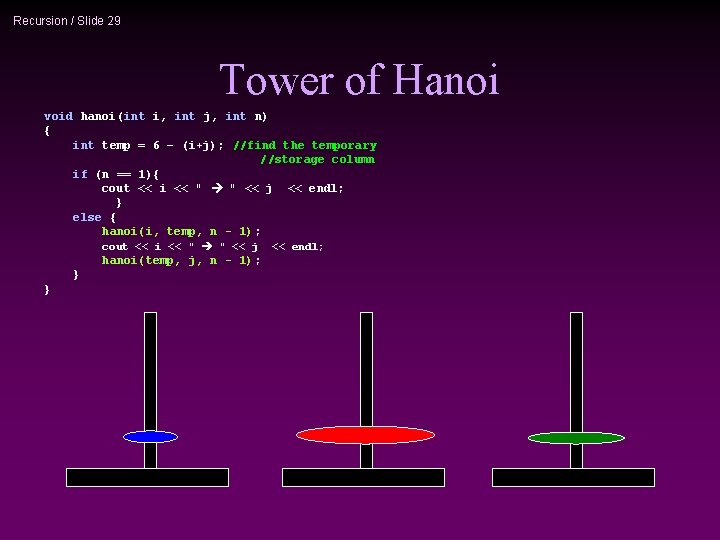 Recursion / Slide 29

Tower of Hanoi

void hanoi(int i, int j, int n)
{
    int temp = 6 - (i+j); //find the temporary
                          //storage column
    if (n == 1){
        cout << i << " → " << j  << endl;
        }
    else {
        hanoi(i, temp, n - 1);
        cout << i << " → " << j  << endl;
        hanoi(temp, j, n - 1);
    }
}